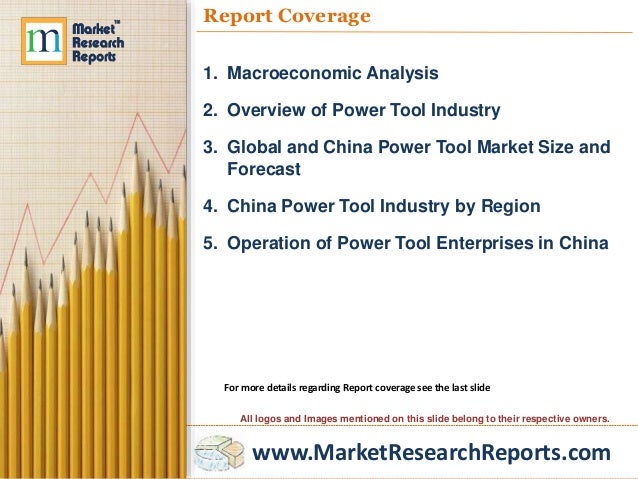 m Market™ Research Reports

Report Coverage

1. Macroeconomic Analysis

2. Overview of Power Tool Industry

3. Global and China Power Tool Market Size and Forecast

4. China Power Tool Industry by Region

5. Operation of Power Tool Enterprises in China

For more details regarding Report coverage see the last slide

All logos and Images mentioned on this slide belong to their respective owners.

www.MarketResearchReports.com